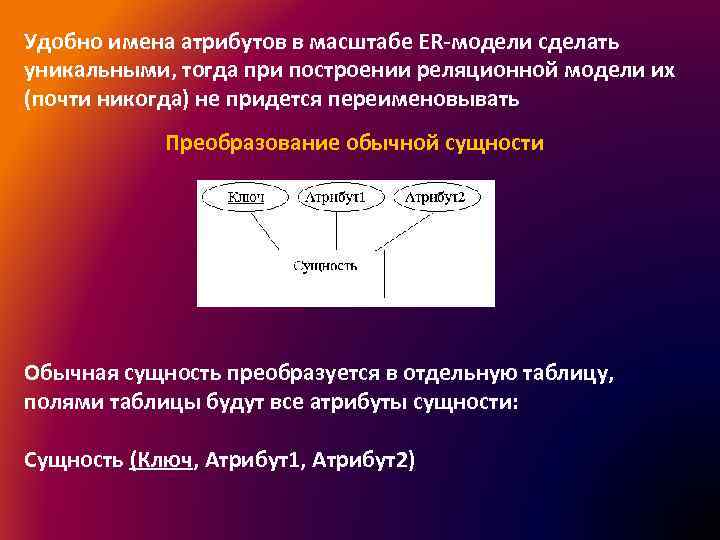 Удобно имена атрибутов в масштабе ER-модели сделать уникальными, тогда при построении реляционной модели их (почти никогда) не придется переименовывать

Преобразование обычной сущности

Ключ
Атрибут1
Атрибут2
Сущность

Обычная сущность преобразуется в отдельную таблицу, полями таблицы будут все атрибуты сущности:

Сущность (Ключ, Атрибут1, Атрибут2)